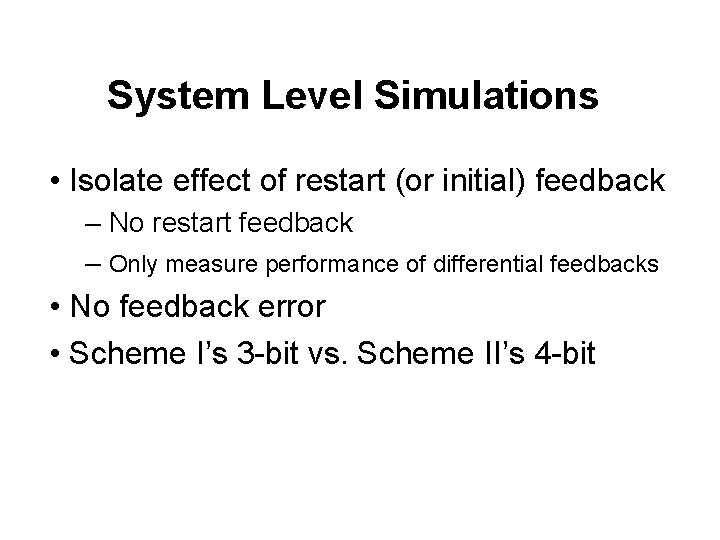 System Level Simulations

• Isolate effect of restart (or initial) feedback
– No restart feedback
– Only measure performance of differential feedbacks
• No feedback error
• Scheme I's 3-bit vs. Scheme II's 4-bit